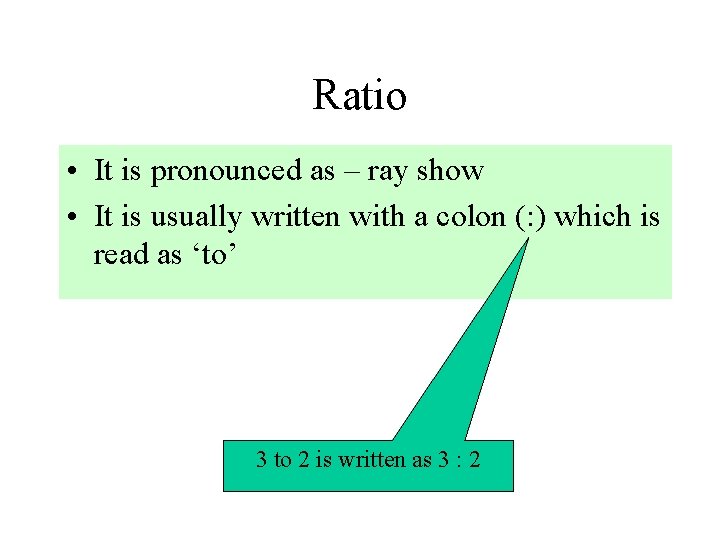 Ratio

• It is pronounced as – ray show
• It is usually written with a colon (:) which is read as ‘to’

3 to 2 is written as 3 : 2